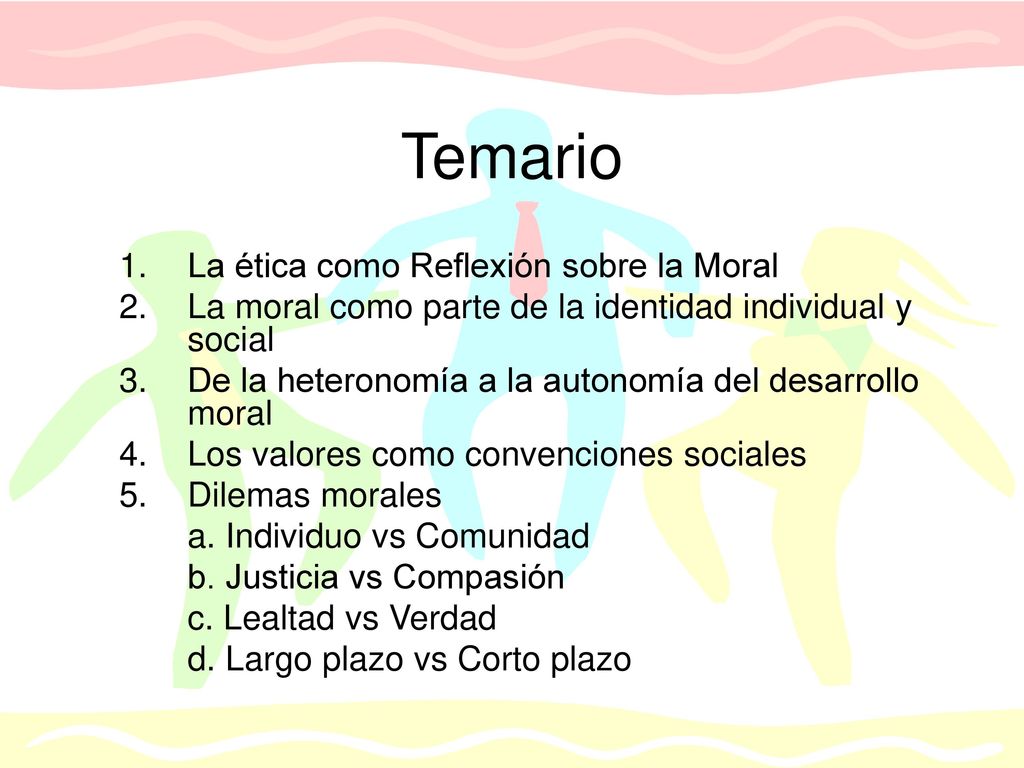 Temario

1. La ética como Reflexión sobre la Moral
2. La moral como parte de la identidad individual y social
3. De la heteronomía a la autonomía del desarrollo moral
4. Los valores como convenciones sociales
5. Dilemas morales
a. Individuo vs Comunidad
b. Justicia vs Compasión
c. Lealtad vs Verdad
d. Largo plazo vs Corto plazo